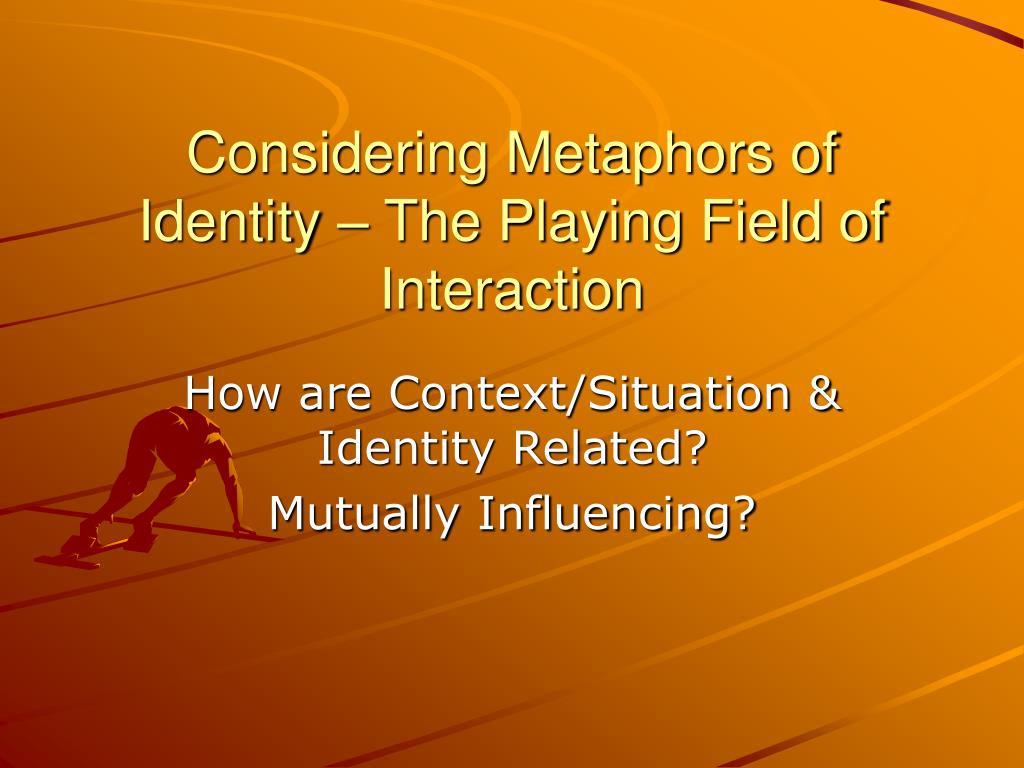 Considering Metaphors of Identity – The Playing Field of Interaction

How are Context/Situation & Identity Related?

Mutually Influencing?